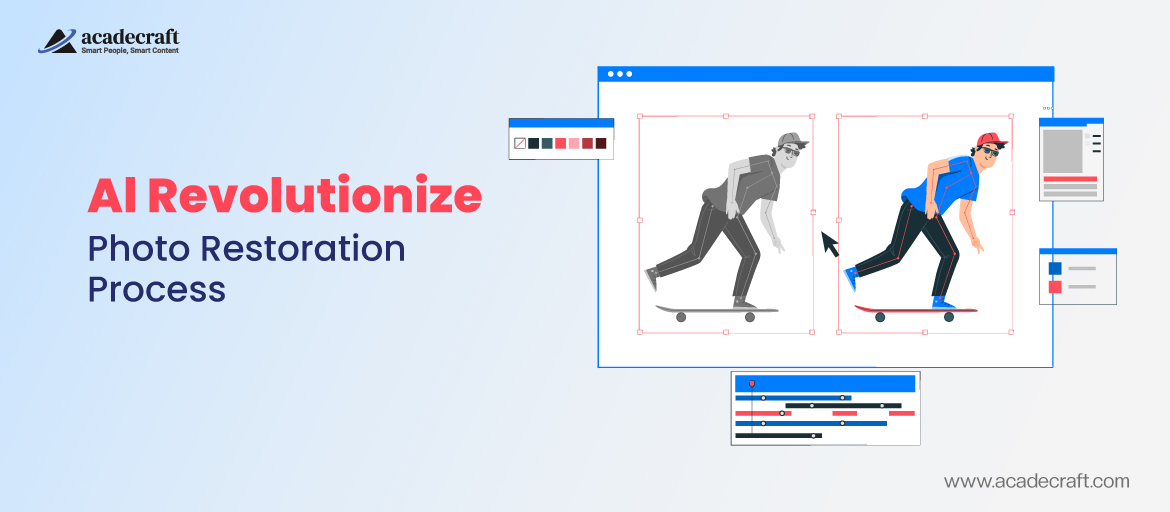 acadecraft
Smart People, Smart Content

AI Revolutionize
Photo Restoration
Process

www.acadecraft.com